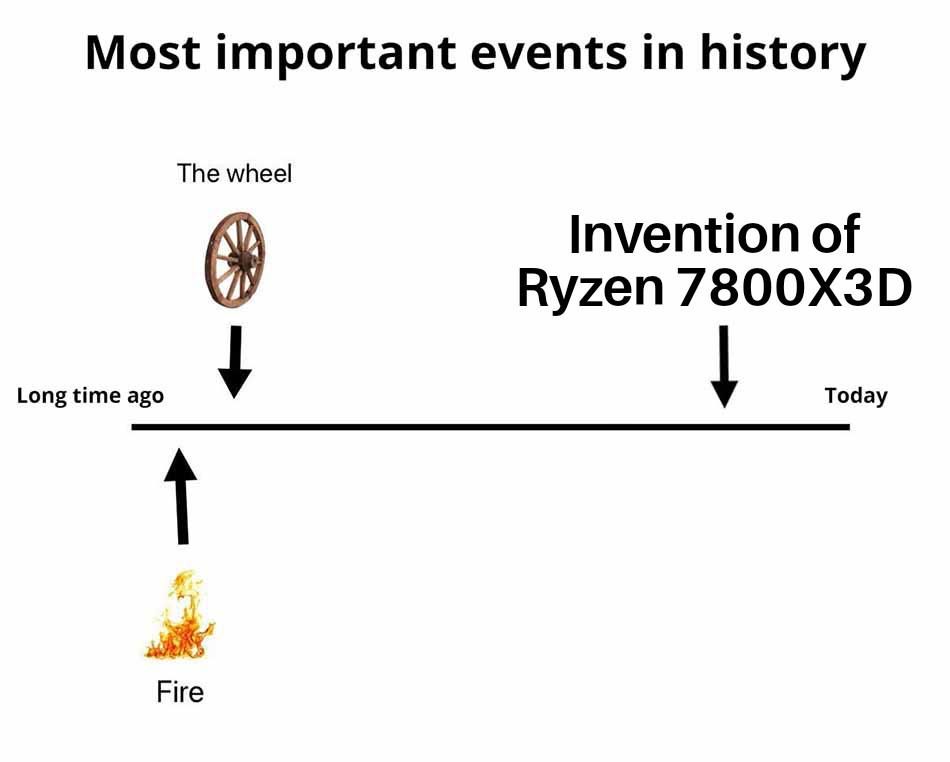 Most important events in history

The wheel

Invention of Ryzen 7800X3D

Long time ago

Today

Fire